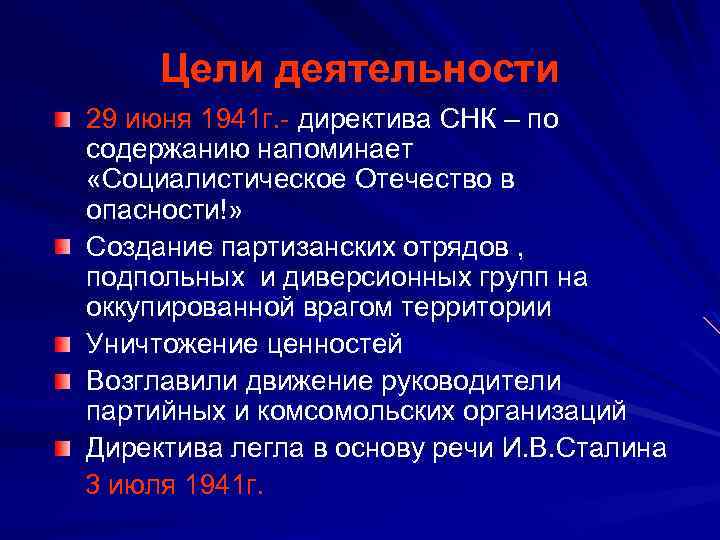 Цели деятельности

29 июня 1941г.- директива СНК – по содержанию напоминает «Социалистическое Отечество в опасности!»

Создание партизанских отрядов , подпольных  и диверсионных групп на оккупированной врагом территории

Уничтожение ценностей

Возглавили движение руководители партийных и комсомольских организаций

Директива легла в основу речи И.В.Сталина 3 июля 1941г.